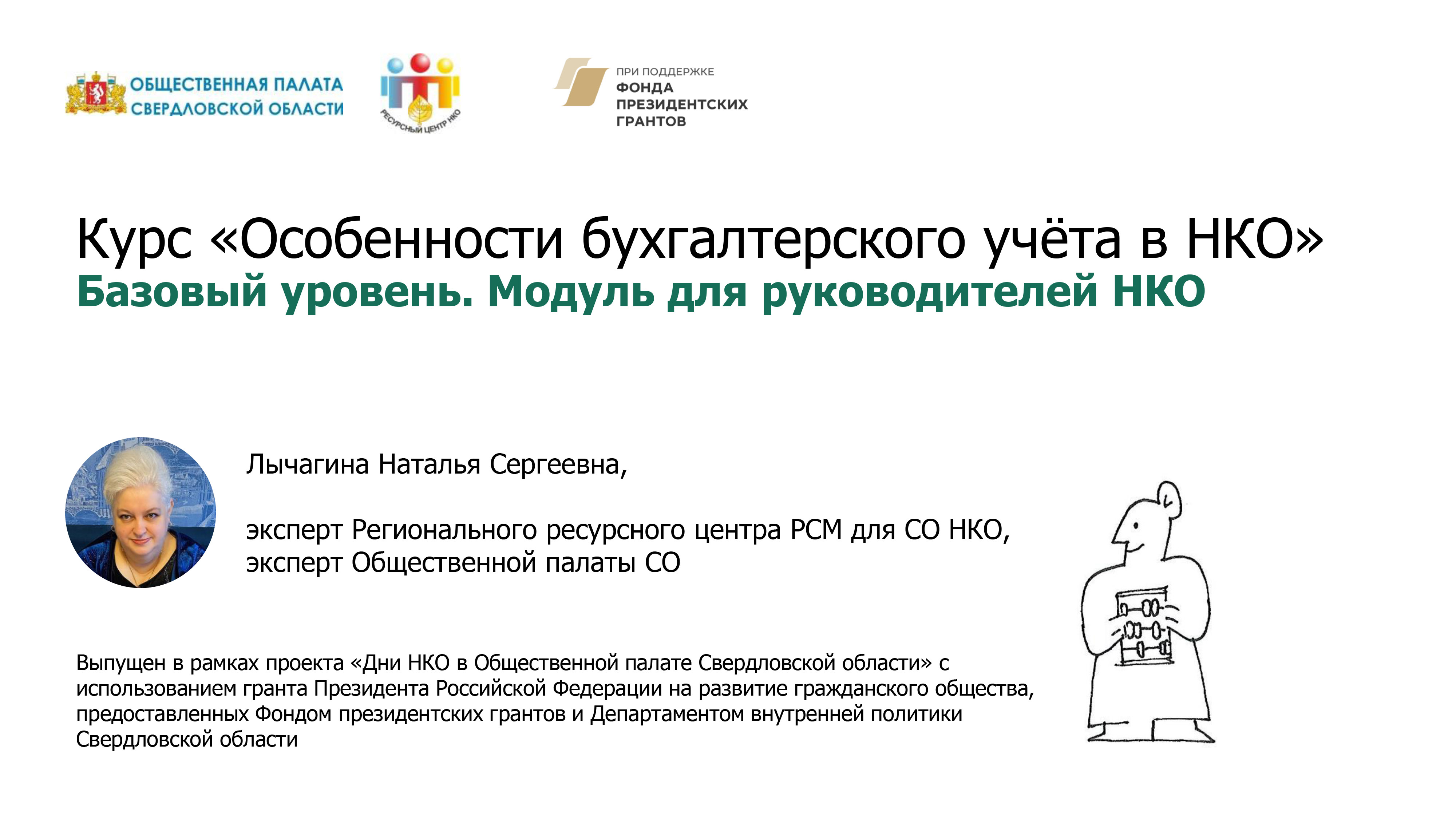 ОБЩЕСТВЕННАЯ ПАЛАТА
СВЕРДЛОВСКОЙ ОБЛАСТИ

РЕСУРСНЫЙ ЦЕНТР НКО

ПРИ ПОДДЕРЖКЕ
ФОНДА
ПРЕЗИДЕНТСКИХ
ГРАНТОВ

Курс «Особенности бухгалтерского учёта в НКО»
Базовый уровень. Модуль для руководителей НКО

Лычагина Наталья Сергеевна,

эксперт Регионального ресурсного центра РСМ для СО НКО,
эксперт Общественной палаты СО

Выпущен в рамках проекта «Дни НКО в Общественной палате Свердловской области» с использованием гранта Президента Российской Федерации на развитие гражданского общества, предоставленных Фондом президентских грантов и Департаментом внутренней политики Свердловской области